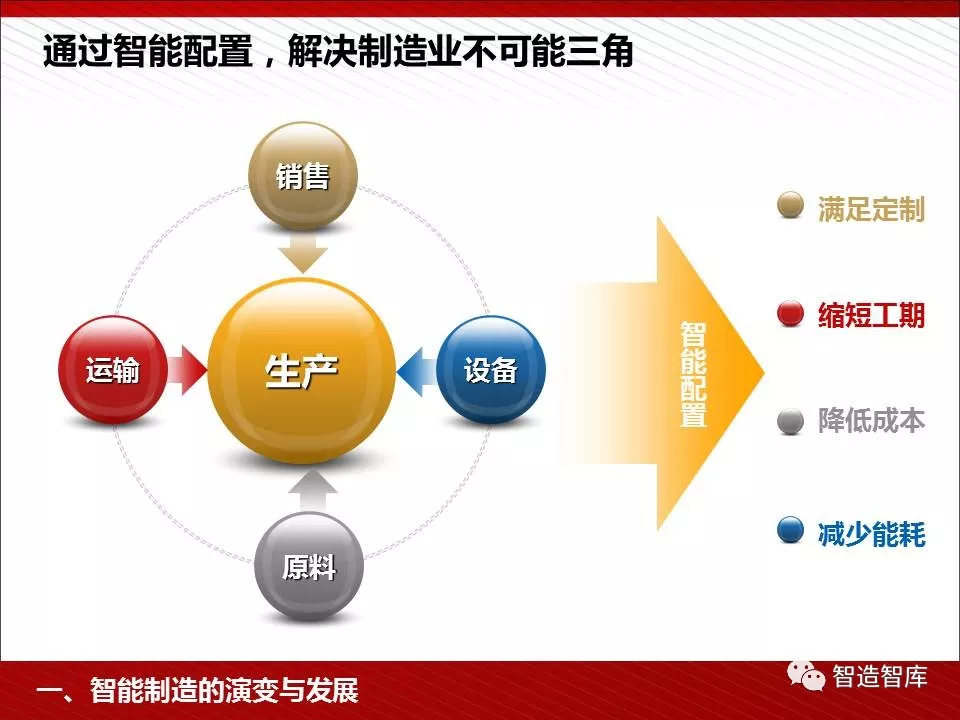 通过智能配置，解决制造业不可能三角

销售

运输

生产

设备

原料

智能配置

满足定制

缩短工期

降低成本

减少能耗

一、智能制造的演变与发展

智造智库